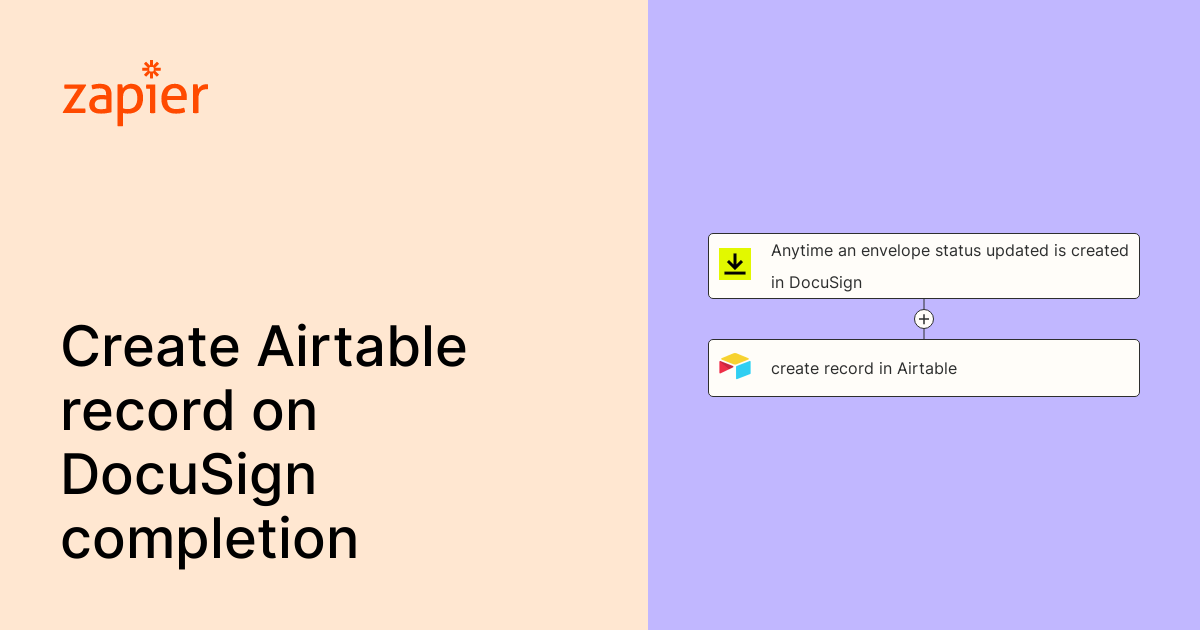 zapier

Create Airtable record on DocuSign completion

Anytime an envelope status updated is created in DocuSign

create record in Airtable